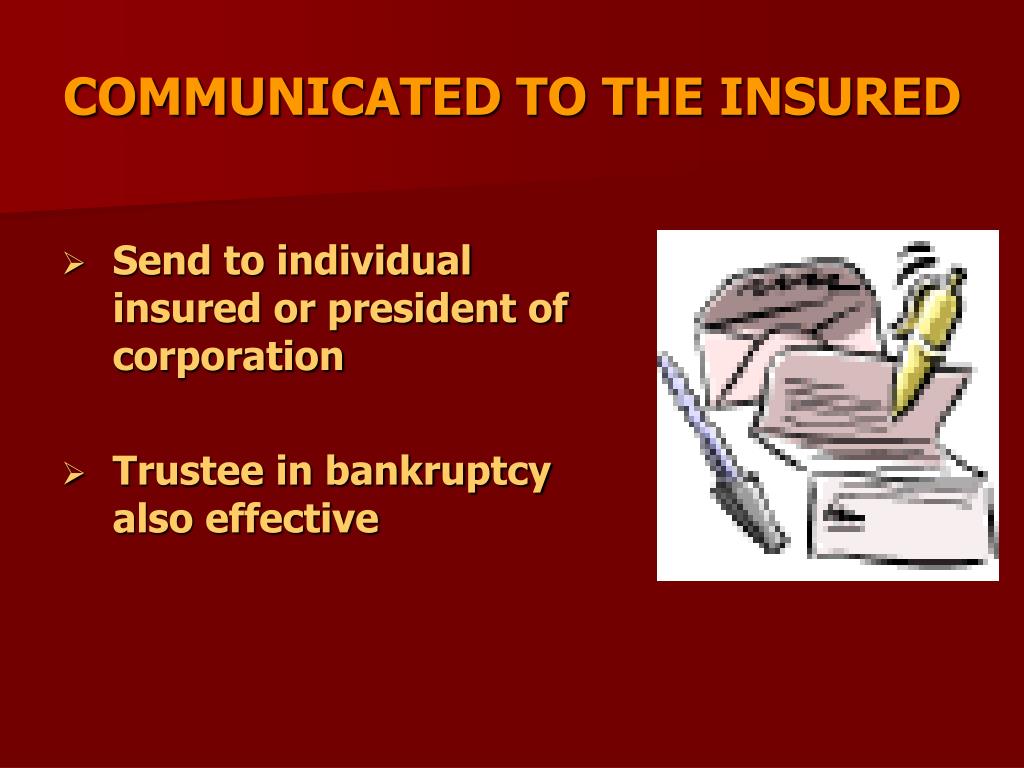 COMMUNICATED TO THE INSURED

➢ Send to individual insured or president of corporation

➢ Trustee in bankruptcy also effective